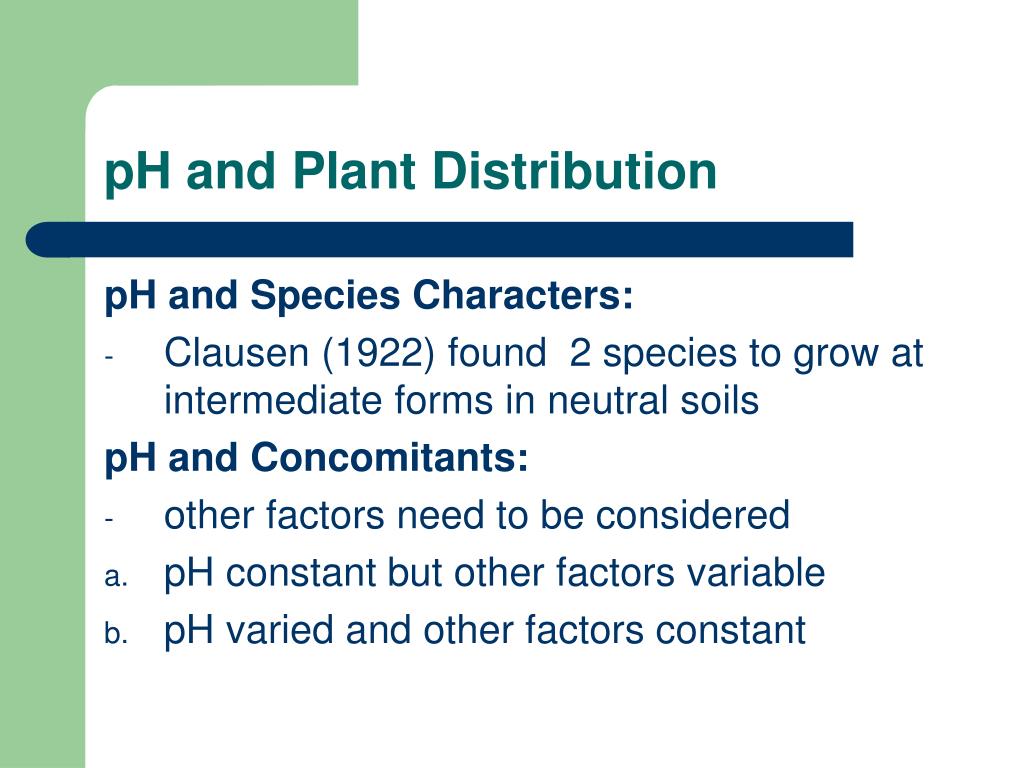 pH and Plant Distribution

pH and Species Characters:

- Clausen (1922) found 2 species to grow at intermediate forms in neutral soils

pH and Concomitants:

- other factors need to be considered
a. pH constant but other factors variable
b. pH varied and other factors constant